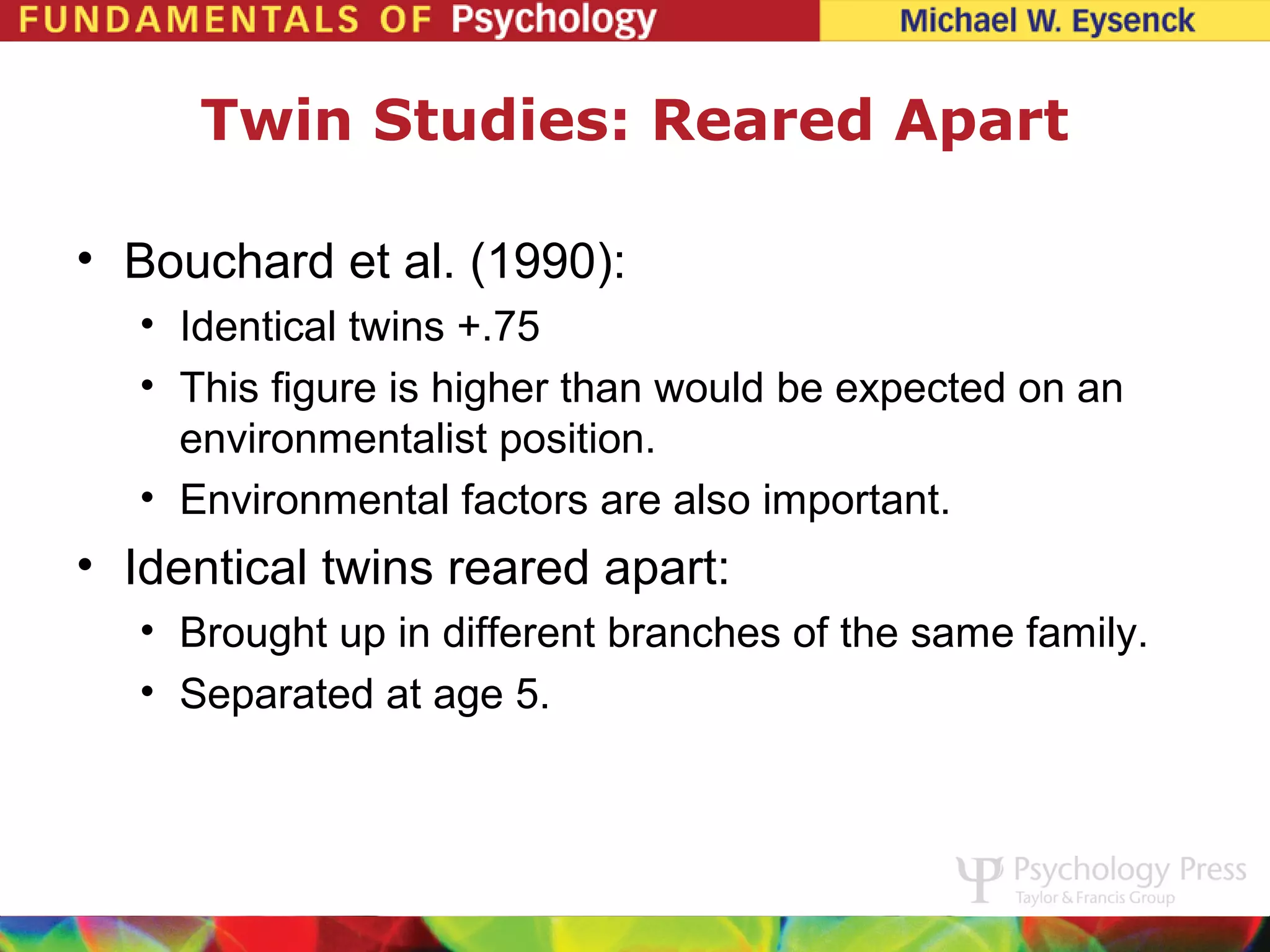 FUNDAMENTALS OF Psychology

Michael W. Eysenck

Twin Studies: Reared Apart

• Bouchard et al. (1990):
  • Identical twins +.75
  • This figure is higher than would be expected on an environmentalist position.
  • Environmental factors are also important.
• Identical twins reared apart:
  • Brought up in different branches of the same family.
  • Separated at age 5.

Psychology Press
Taylor & Francis Group